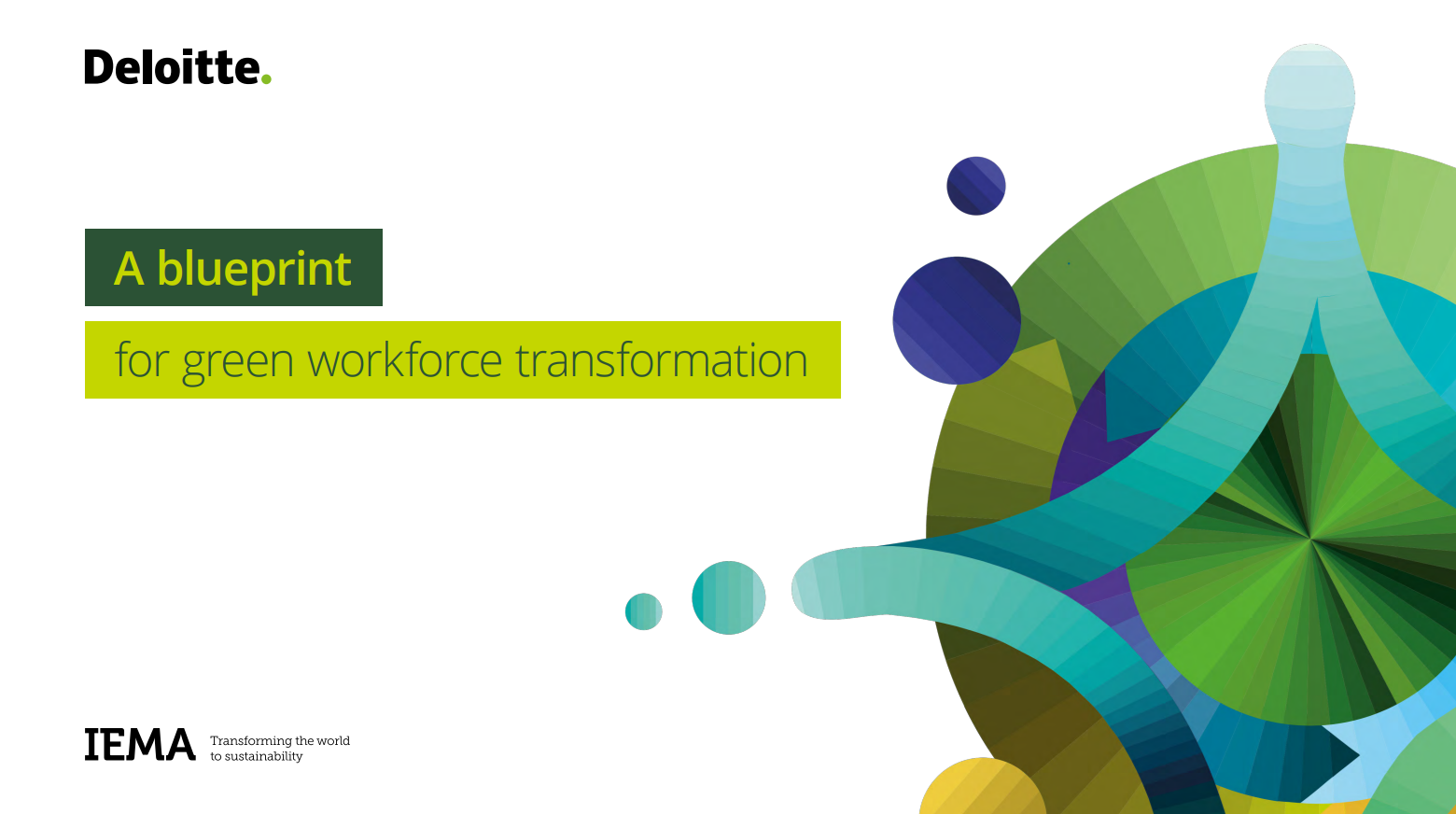 Deloitte.

A blueprint

for green workforce transformation

IEMA Transforming the world to sustainability